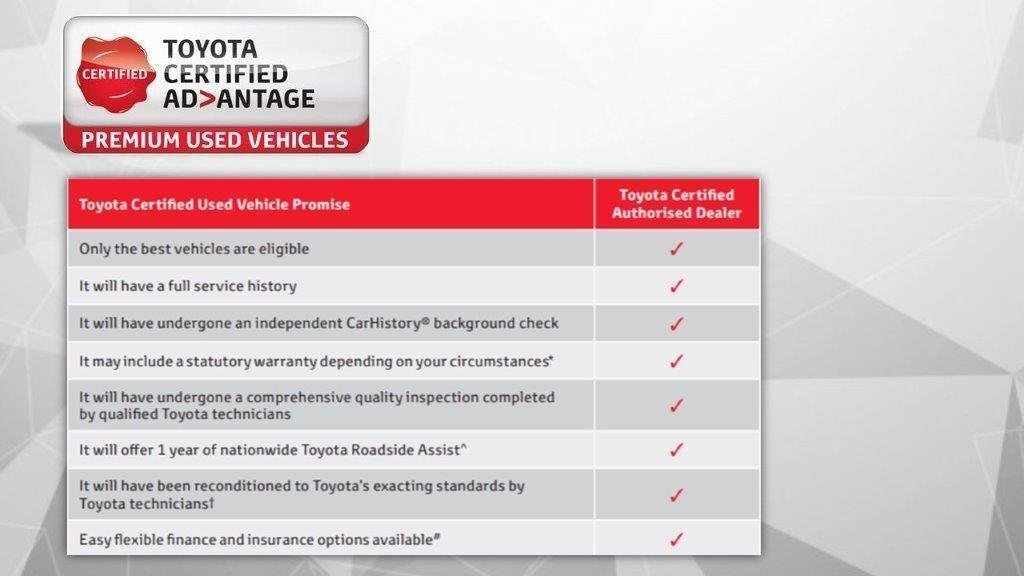 CERTIFIED

TOYOTA CERTIFIED AD>ANTAGE

PREMIUM USED VEHICLES

| Toyota Certified Used Vehicle Promise | Toyota Certified Authorised Dealer |
|---|---|
| Only the best vehicles are eligible | ✓ |
| It will have a full service history | ✓ |
| It will have undergone an independent CarHistory® background check | ✓ |
| It may include a statutory warranty depending on your circumstances* | ✓ |
| It will have undergone a comprehensive quality inspection completed by qualified Toyota technicians | ✓ |
| It will offer 1 year of nationwide Toyota Roadside Assist^ | ✓ |
| It will have been reconditioned to Toyota's exacting standards by Toyota technicians† | ✓ |
| Easy flexible finance and insurance options available# | ✓ |